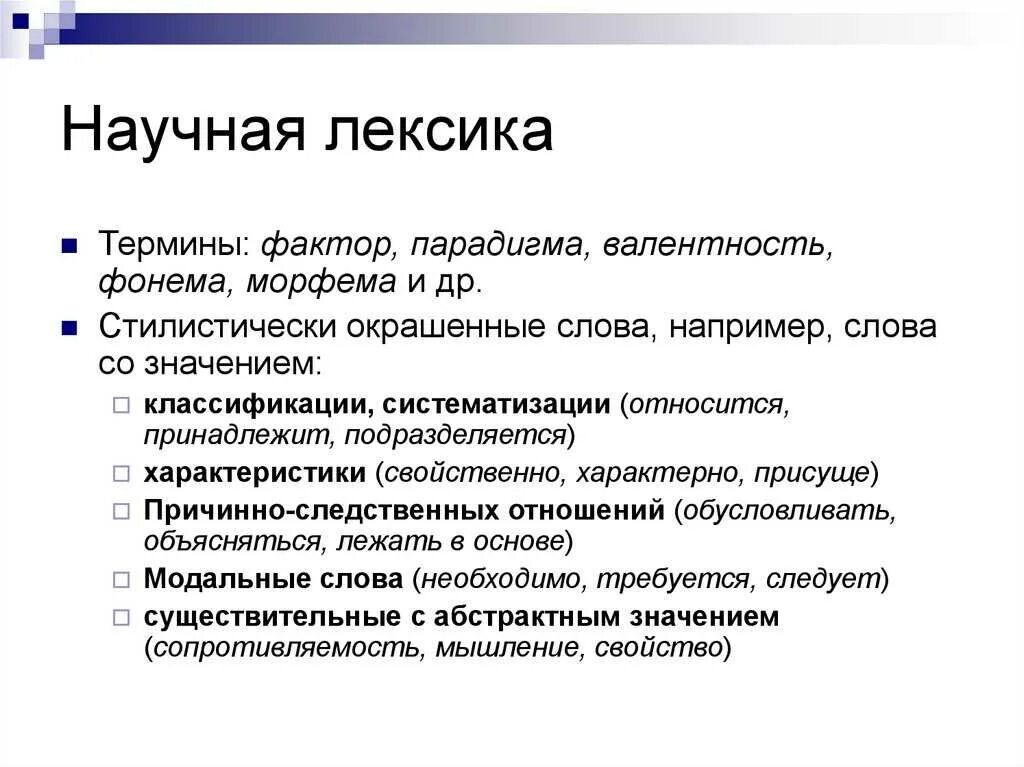 Научная лексика

Термины: фактор, парадигма, валентность, фонема, морфема и др.

Стилистически окрашенные слова, например, слова со значением:

классификации, систематизации (относится, принадлежит, подразделяется)

характеристики (свойственно, характерно, присуще)

Причинно-следственных отношений (обусловливать, объясняться, лежать в основе)

Модальные слова (необходимо, требуется, следует)

существительные с абстрактным значением (сопротивляемость, мышление, свойство)